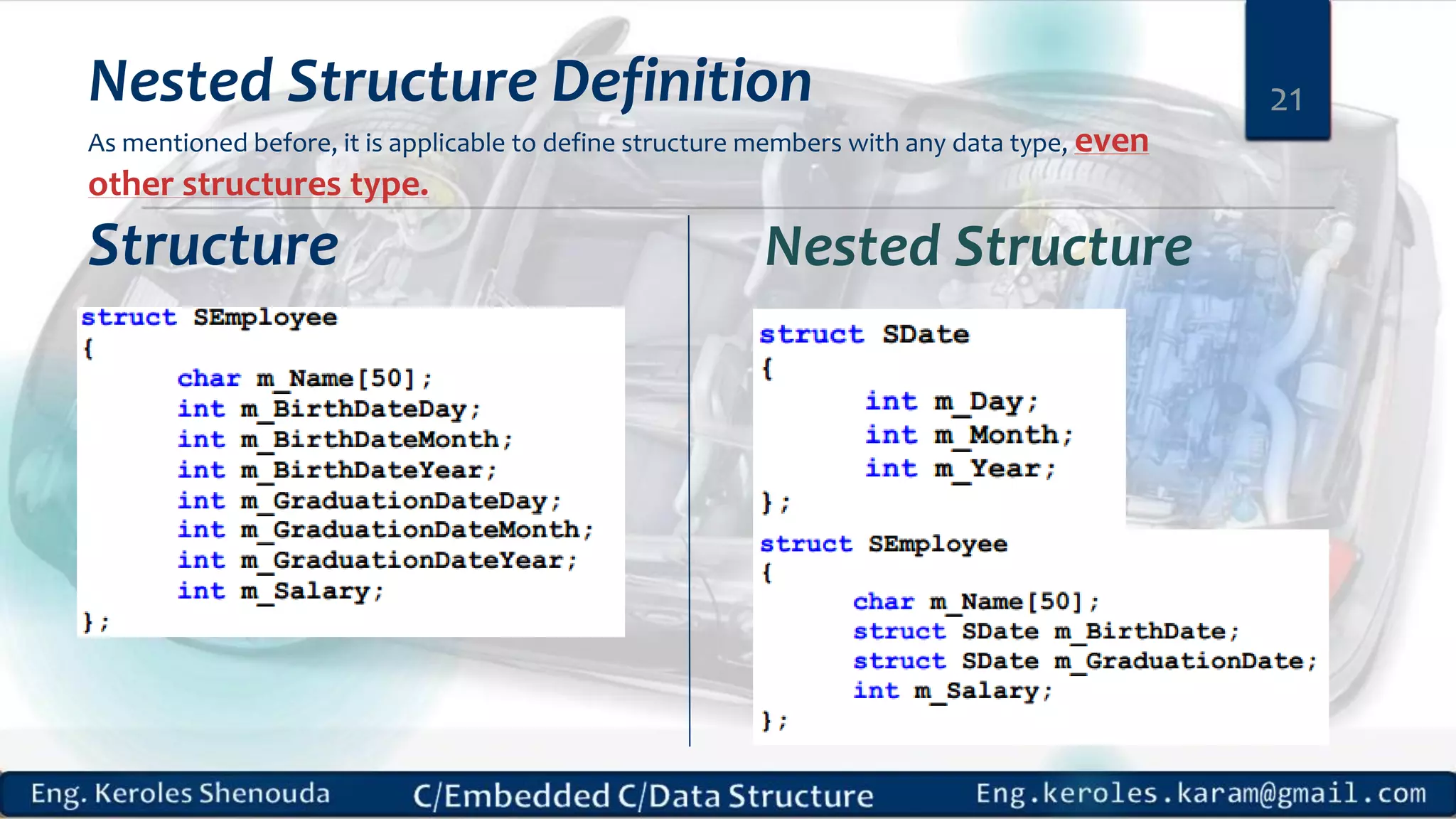 Nested Structure Definition

21

As mentioned before, it is applicable to define structure members with any data type, even other structures type.

Structure

struct SEmployee
{
char m_Name[50];
int m_BirthDateDay;
int m_BirthDateMonth;
int m_BirthDateYear;
int m_GraduationDateDay;
int m_GraduationDateMonth;
int m_GraduationDateYear;
int m_Salary;
};

Nested Structure

struct SDate
{
int m_Day;
int m_Month;
int m_Year;
};

struct SEmployee
{
char m_Name[50];
struct SDate m_BirthDate;
struct SDate m_GraduationDate;
int m_Salary;
};

Eng. Keroles Shenouda    C/Embedded C/Data Structure    Eng.keroles.karam@gmail.com